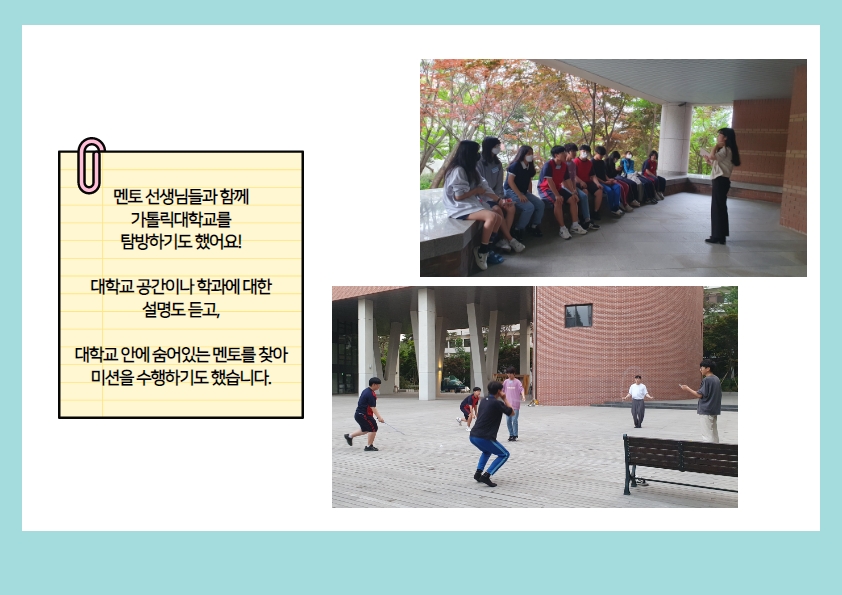 멘토 선생님들과 함께 가톨릭대학교를 탐방하기도 했어요!

대학교 공간이나 학과에 대한 설명도 듣고,

대학교 안에 숨어있는 멘토를 찾아 미션을 수행하기도 했습니다.